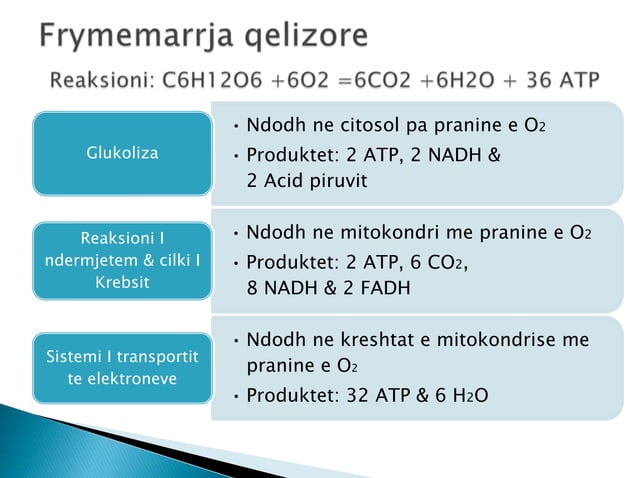 Frymemarrja qelizore

Reaksioni: C6H12O6 +6O2 =6CO2 +6H2O + 36 ATP

Glukoliza

• Ndodh ne citosol pa pranine e $O_2$
• Produktet: 2 ATP, 2 NADH & 2 Acid piruvit

Reaksioni I ndermjetem & cilki I Krebsit

• Ndodh ne mitokondri me pranine e $O_2$
• Produktet: 2 ATP, 6 $CO_2$, 8 NADH & 2 FADH

Sistemi I transportit te elektroneve

• Ndodh ne kreshtat e mitokondrise me pranine e $O_2$
• Produktet: 32 ATP & 6 $H_2O$